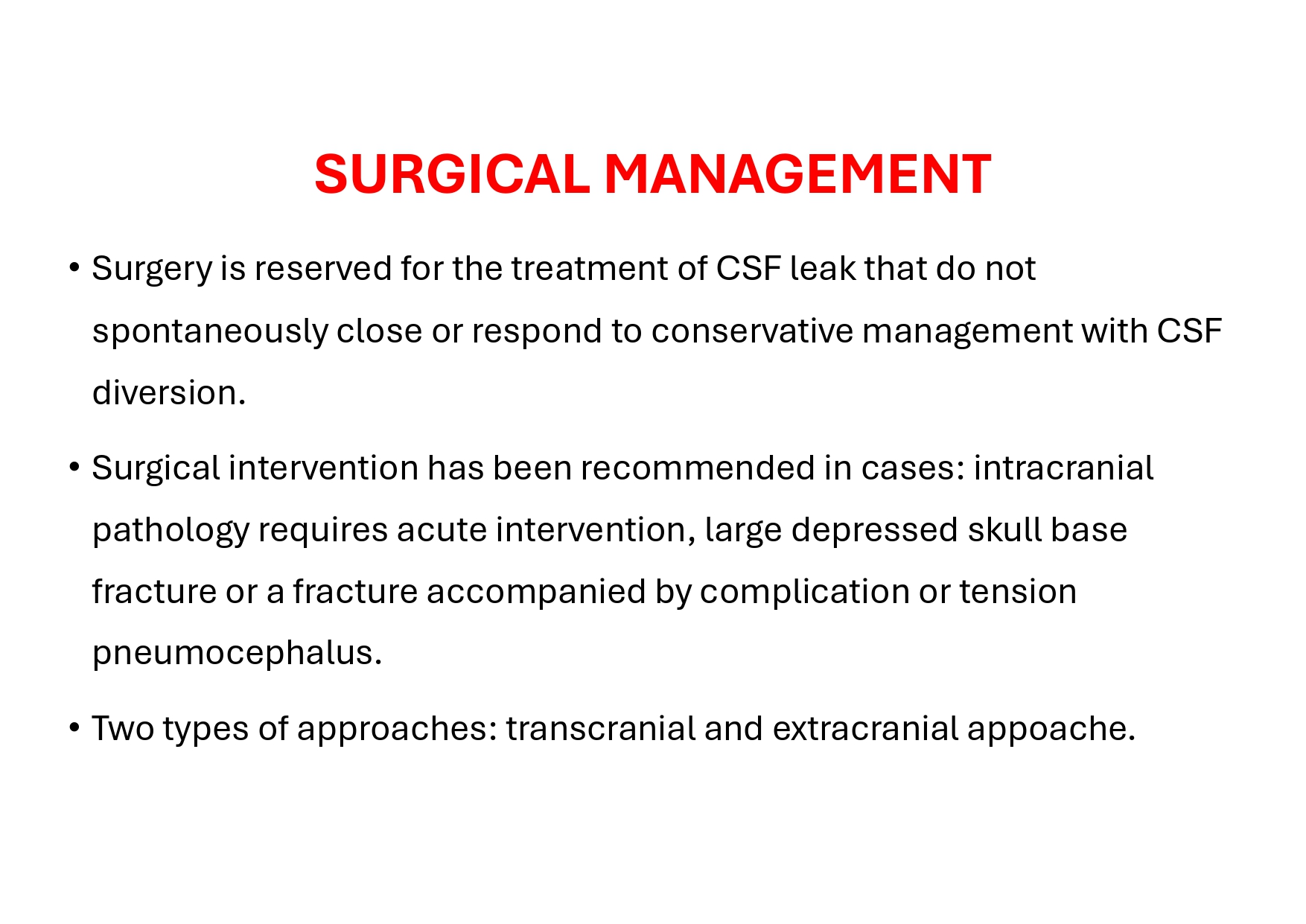 SURGICAL MANAGEMENT

• Surgery is reserved for the treatment of CSF leak that do not spontaneously close or respond to conservative management with CSF diversion.

• Surgical intervention has been recommended in cases: intracranial pathology requires acute intervention, large depressed skull base fracture or a fracture accompanied by complication or tension pneumocephalus.

• Two types of approaches: transcranial and extracranial appoache.